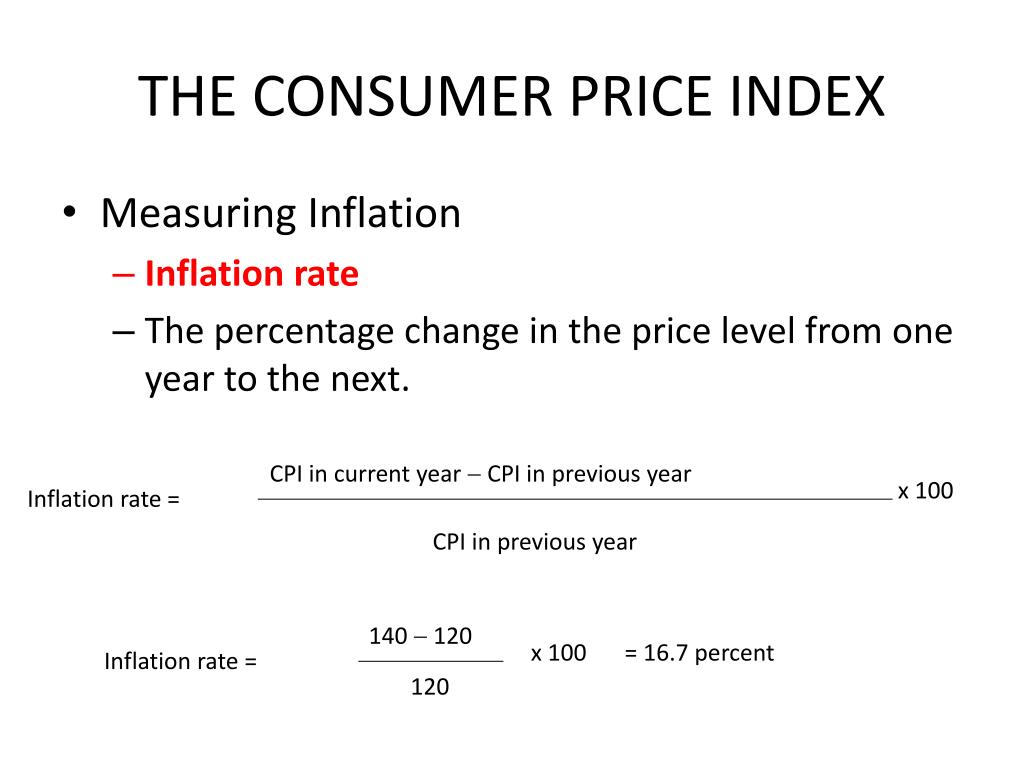 THE CONSUMER PRICE INDEX

• Measuring Inflation
– Inflation rate
– The percentage change in the price level from one year to the next.

Inflation rate = $\frac{\text{CPI in current year} - \text{CPI in previous year}}{\text{CPI in previous year}}$ x 100

Inflation rate = $\frac{140 - 120}{120}$ x 100 = 16.7 percent